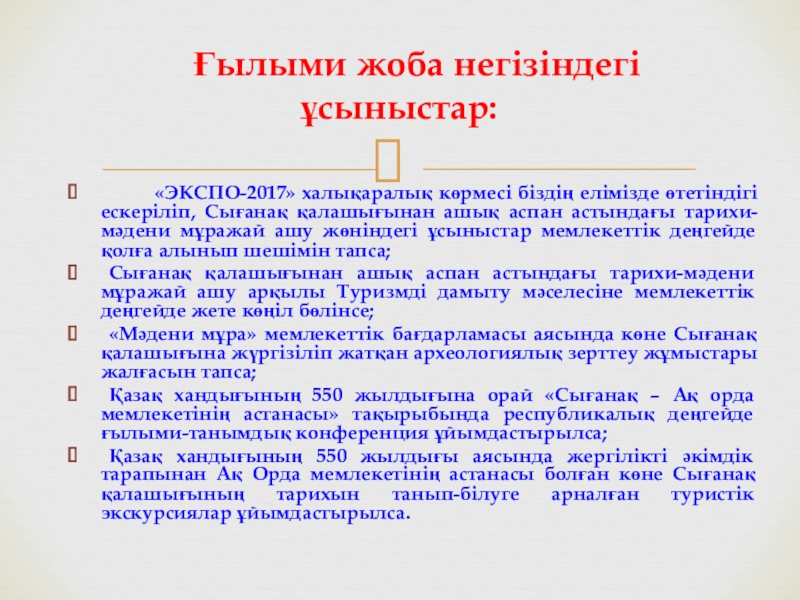 Ғылыми жоба негізіндегі ұсыныстар:

«ЭКСПО-2017» халықаралық көрмесі біздің елімізде өтетіндігі ескеріліп, Сығанақ қалашығынан ашық аспан астындағы тарихи-мәдени мұражай ашу жөніндегі ұсыныстар мемлекеттік деңгейде қолға алынып шешімін тапса;

Сығанақ қалашығынан ашық аспан астындағы тарихи-мәдени мұражай ашу арқылы Туризмді дамыту мәселесіне мемлекеттік деңгейде жете көңіл бөлінсе;

«Мәдени мұра» мемлекеттік бағдарламасы аясында көне Сығанақ қалашығына жүргізіліп жатқан археологиялық зерттеу жұмыстары жалғасын тапса;

Қазақ хандығының 550 жылдығына орай «Сығанақ – Ақ орда мемлекетінің астанасы» тақырыбында республикалық деңгейде ғылыми-танымдық конференция ұйымдастырылса;

Қазақ хандығының 550 жылдығы аясында жергілікті әкімдік тарапынан Ақ Орда мемлекетінің астанасы болған көне Сығанақ қалашығының тарихын танып-білуге арналған туристік экскурсиялар ұйымдастырылса.